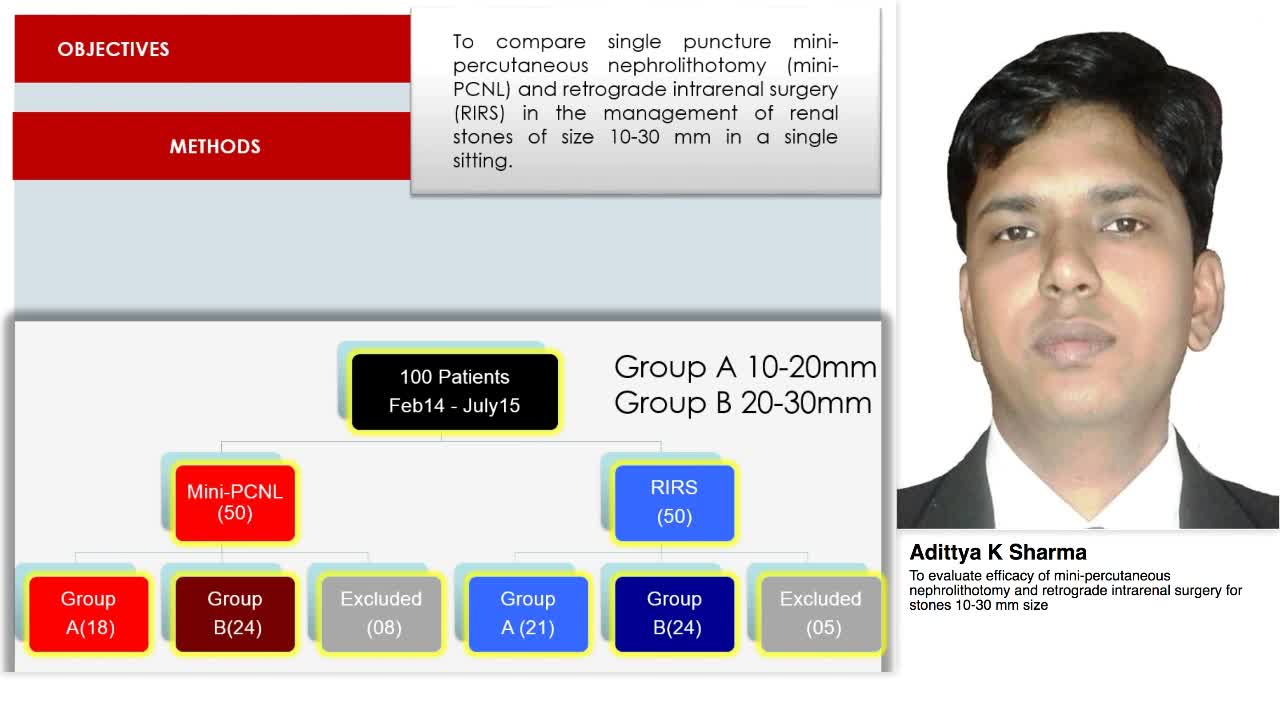 OBJECTIVES

METHODS

To compare single puncture mini-percutaneous nephrolithotomy (mini-PCNL) and retrograde intrarenal surgery (RIRS) in the management of renal stones of size 10-30 mm in a single sitting.

100 Patients
Feb14 - July15

Group A 10-20mm
Group B 20-30mm

Mini-PCNL (50)

RIRS (50)

Group A(18)

Group B(24)

Excluded (08)

Group A (21)

Group B(24)

Excluded (05)

Adittya K Sharma

To evaluate efficacy of mini-percutaneous nephrolithotomy and retrograde intrarenal surgery for stones 10-30 mm size